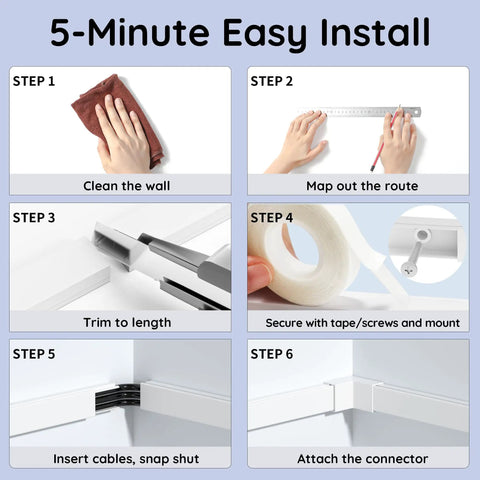 5-Minute Easy Install

STEP 1

Clean the wall

STEP 2

Map out the route

STEP 3

Trim to length

STEP 4

Secure with tape/screws and mount

STEP 5

Insert cables, snap shut

STEP 6

Attach the connector